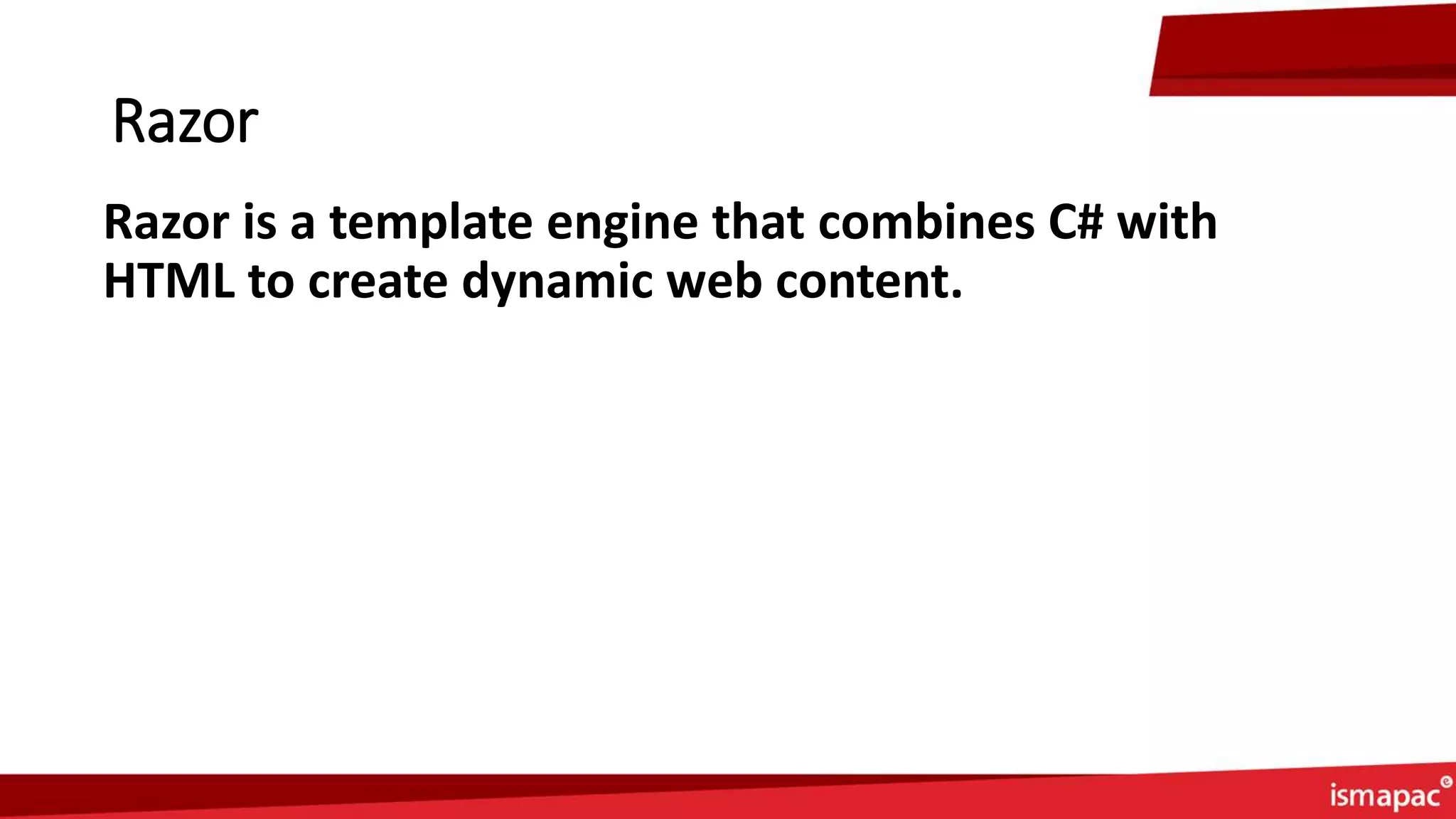 Razor

Razor is a template engine that combines C# with HTML to create dynamic web content.

ismapac